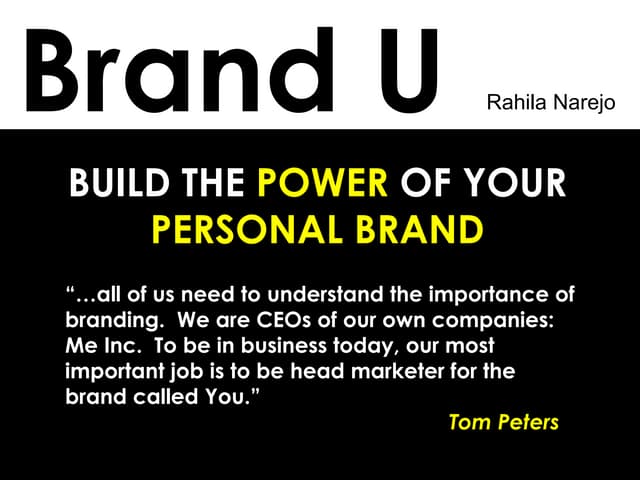 Brand U

Rahila Narejo

BUILD THE POWER OF YOUR PERSONAL BRAND

“…all of us need to understand the importance of branding. We are CEOs of our own companies: Me Inc. To be in business today, our most important job is to be head marketer for the brand called You.”

Tom Peters